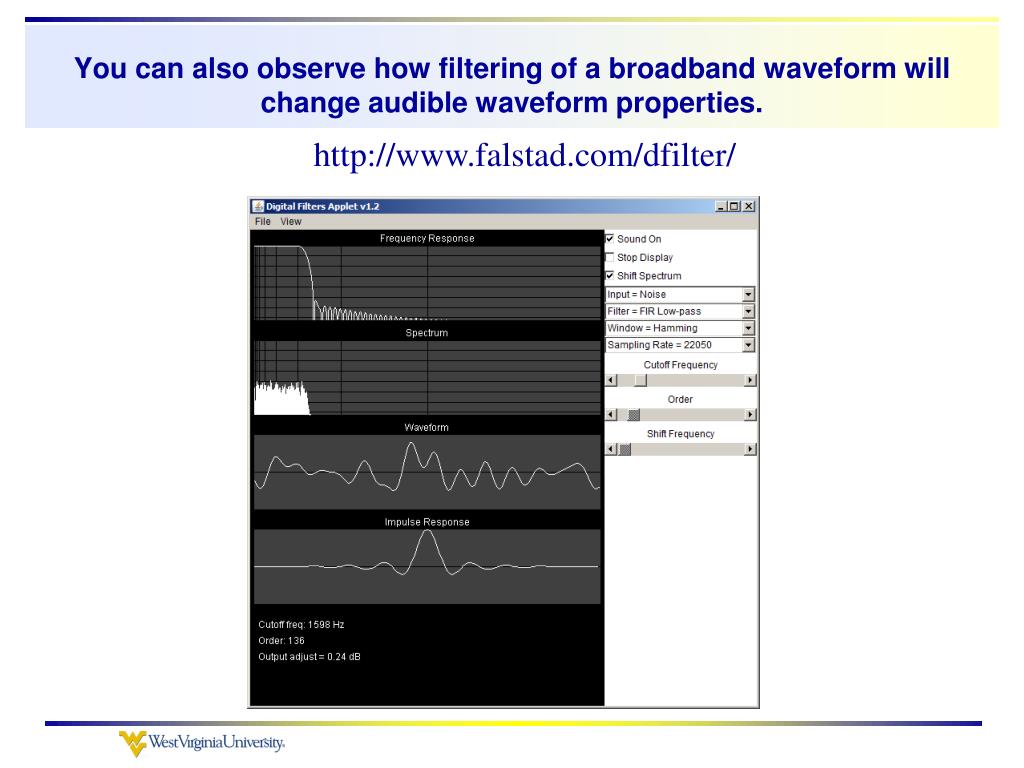 You can also observe how filtering of a broadband waveform will change audible waveform properties.

http://www.falstad.com/dfilter/

Digital Filters Applet v1.2

File View

Frequency Response

Spectrum

Waveform

Impulse Response

Cutoff freq: 1598 Hz
Order: 136
Output adjust = 0.24 dB

Sound On
Stop Display
Shift Spectrum
Input = Noise
Filter = FIR Low-pass
Window = Hamming
Sampling Rate = 22050
Cutoff Frequency
Order
Shift Frequency

WestVirginiaUniversity.